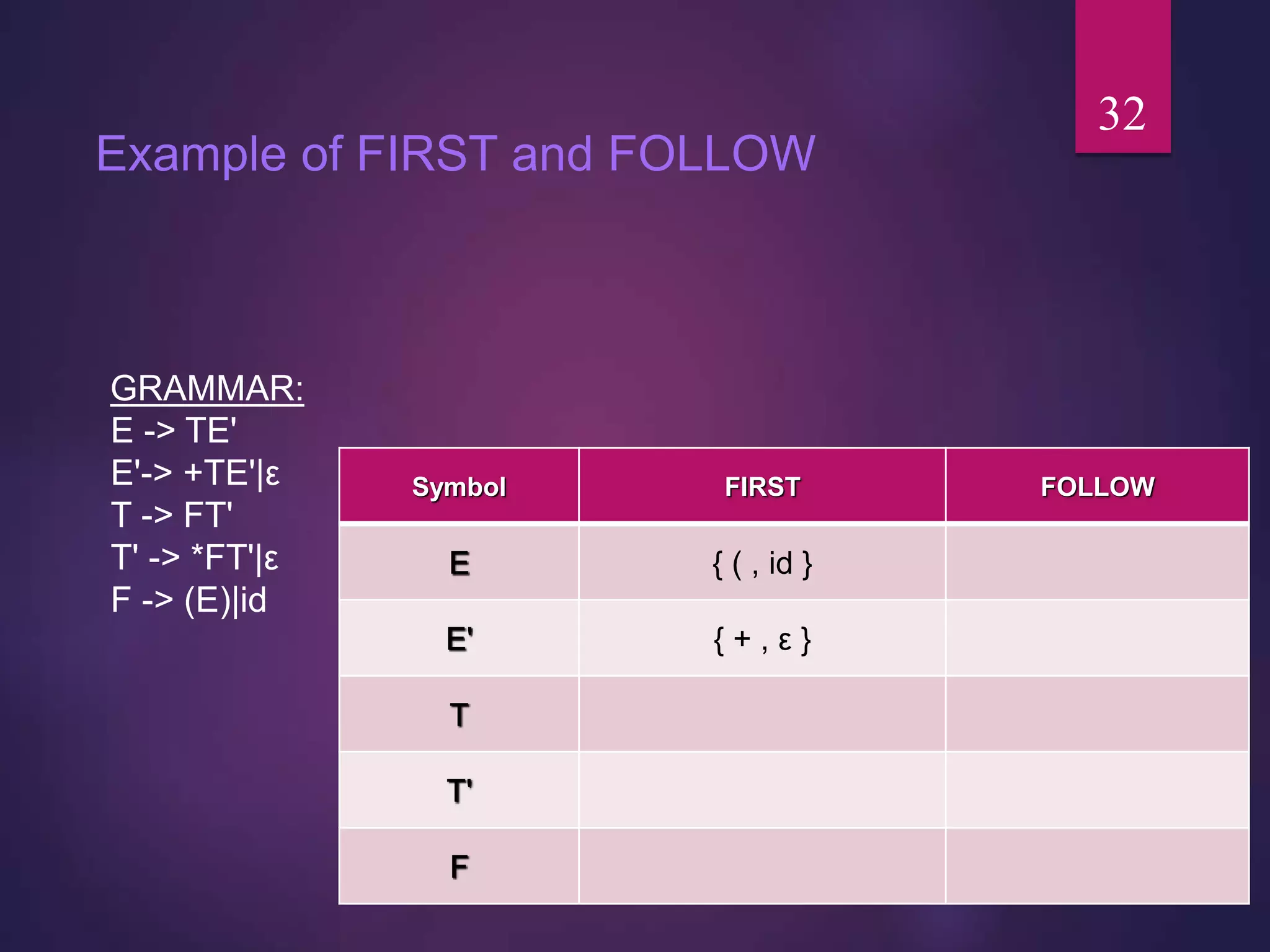 32

Example of FIRST and FOLLOW

GRAMMAR:
E -> TE'
E'-> +TE'|ε
T -> FT'
T' -> *FT'|ε
F -> (E)|id

| Symbol | FIRST | FOLLOW |
|---|---|---|
| E | { ( , id } | |
| E' | { + , ε } | |
| T | | |
| T' | | |
| F | | |